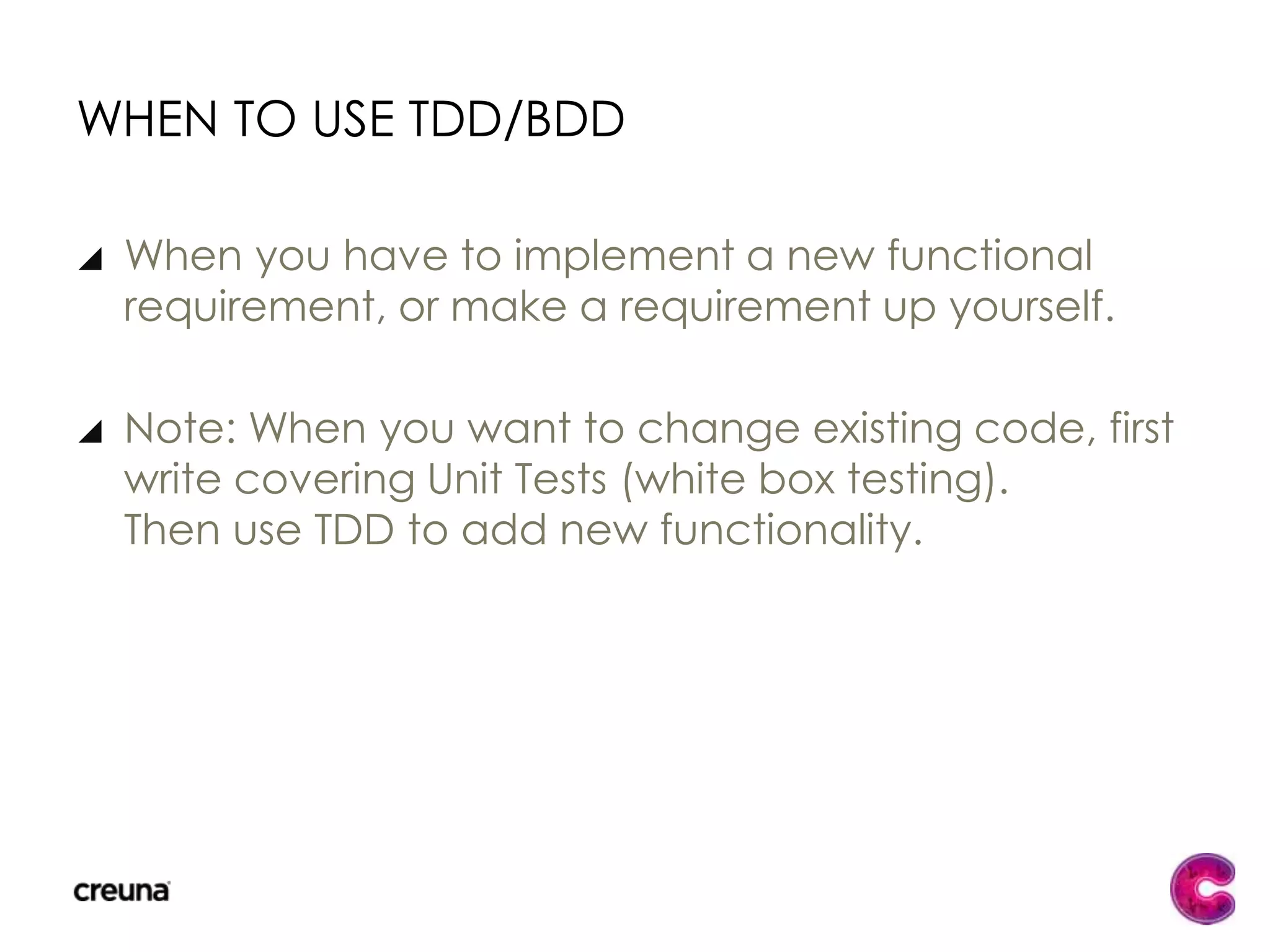 WHEN TO USE TDD/BDD

When you have to implement a new functional requirement, or make a requirement up yourself.

Note: When you want to change existing code, first write covering Unit Tests (white box testing).
Then use TDD to add new functionality.

creuna